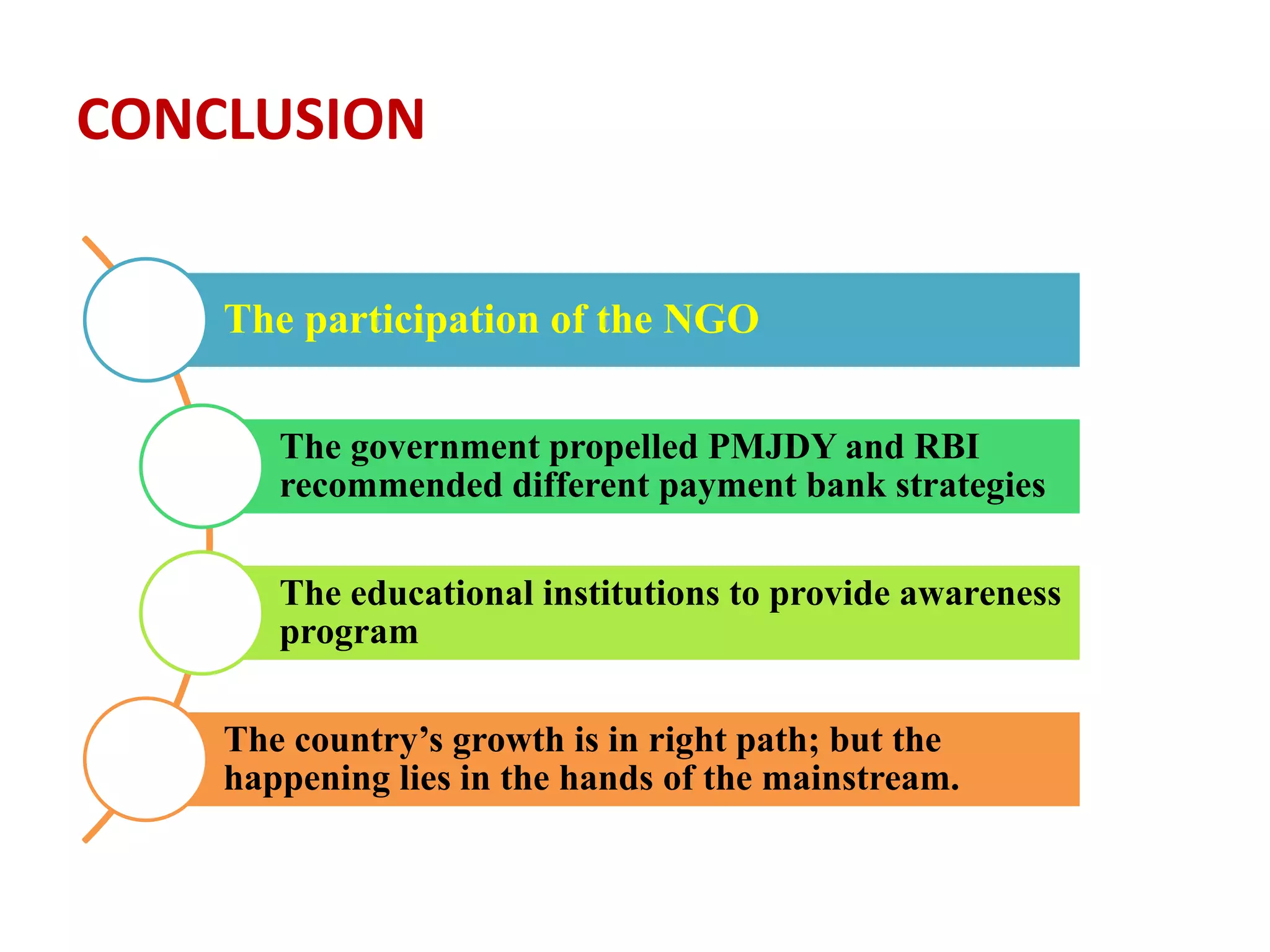 CONCLUSION

The participation of the NGO

The government propelled PMJDY and RBI recommended different payment bank strategies

The educational institutions to provide awareness program

The country’s growth is in right path; but the happening lies in the hands of the mainstream.